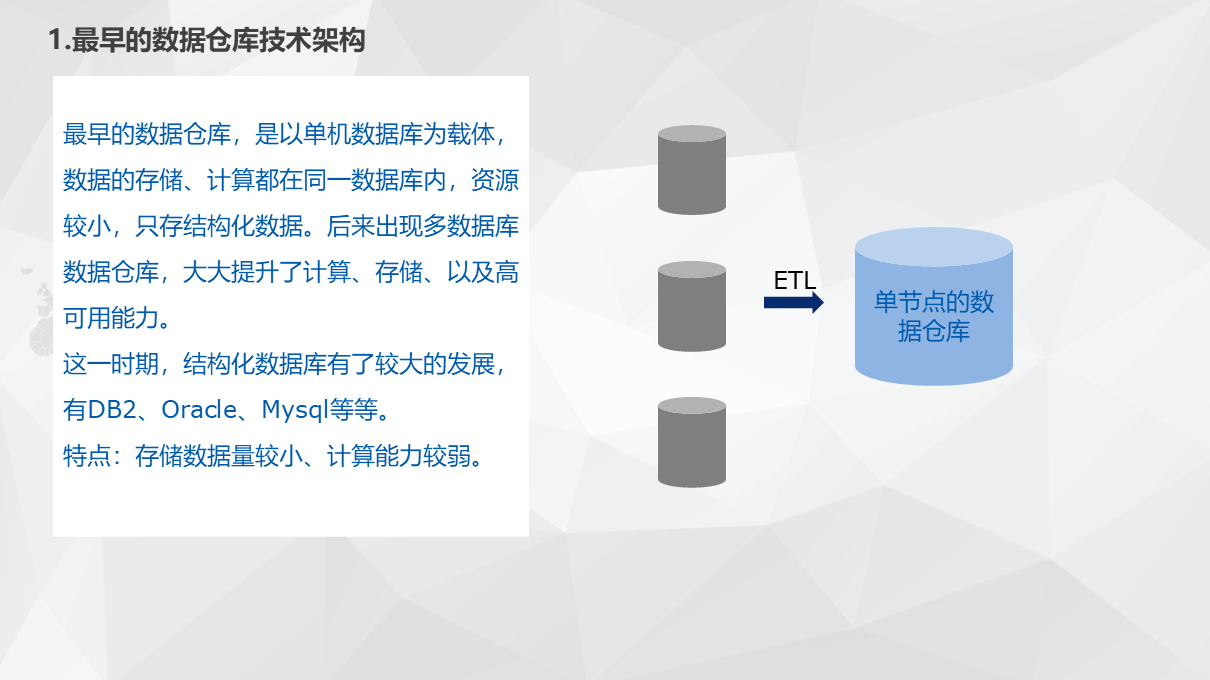 1.最早的数据仓库技术架构

最早的数据仓库，是以单机数据库为载体，数据的存储、计算都在同一数据库内，资源较小，只存结构化数据。后来出现多数据库数据仓库，大大提升了计算、存储、以及高可用能力。
这一时期，结构化数据库有了较大的发展，有DB2、Oracle、Mysql等等。
特点：存储数据量较小、计算能力较弱。

ETL

单节点的数据仓库